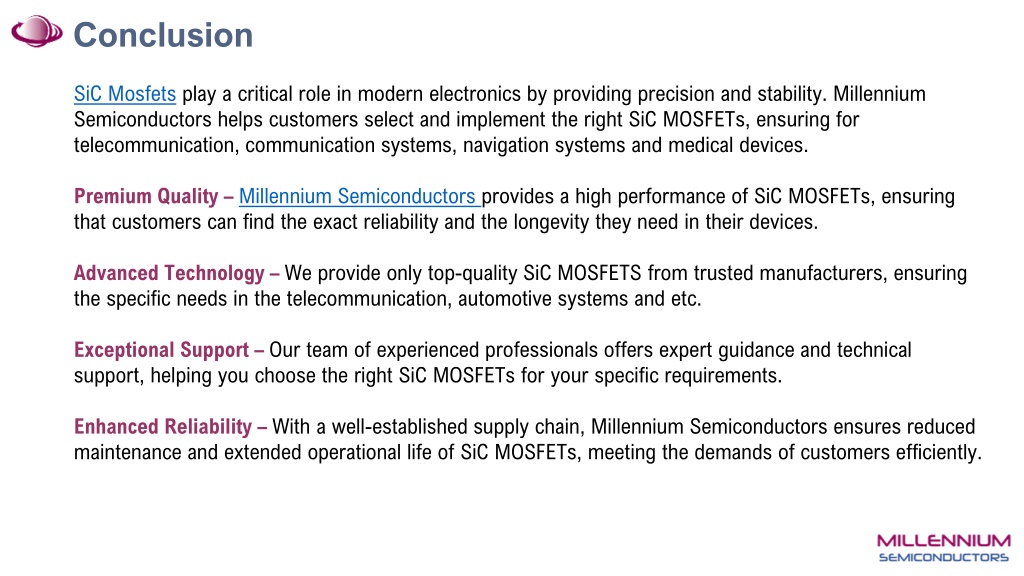 Conclusion

SiC Mosfets play a critical role in modern electronics by providing precision and stability. Millennium Semiconductors helps customers select and implement the right SiC MOSFETs, ensuring for telecommunication, communication systems, navigation systems and medical devices.

Premium Quality – Millennium Semiconductors provides a high performance of SiC MOSFETs, ensuring that customers can find the exact reliability and the longevity they need in their devices.

Advanced Technology – We provide only top-quality SiC MOSFETS from trusted manufacturers, ensuring the specific needs in the telecommunication, automotive systems and etc.

Exceptional Support – Our team of experienced professionals offers expert guidance and technical support, helping you choose the right SiC MOSFETs for your specific requirements.

Enhanced Reliability – With a well-established supply chain, Millennium Semiconductors ensures reduced maintenance and extended operational life of SiC MOSFETs, meeting the demands of customers efficiently.

MILLENNIUM
SEMICONDUCTORS